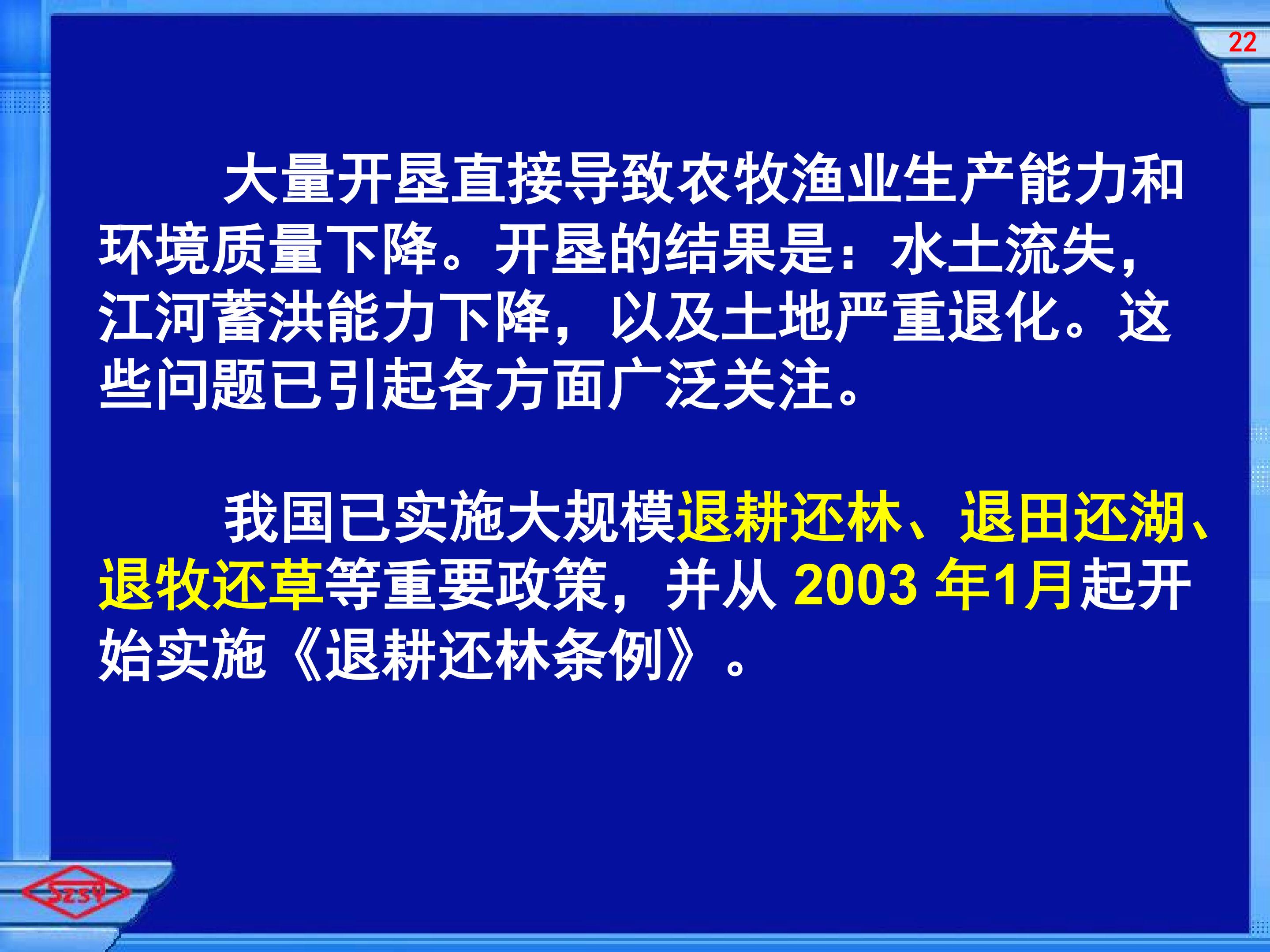 22

大量开垦直接导致农牧渔业生产能力和环境质量下降。开垦的结果是：水土流失，江河蓄洪能力下降，以及土地严重退化。这些问题已引起各方面广泛关注。

我国已实施大规模退耕还林、退田还湖、退牧还草等重要政策，并从2003年1月起开始实施《退耕还林条例》。

SZSY